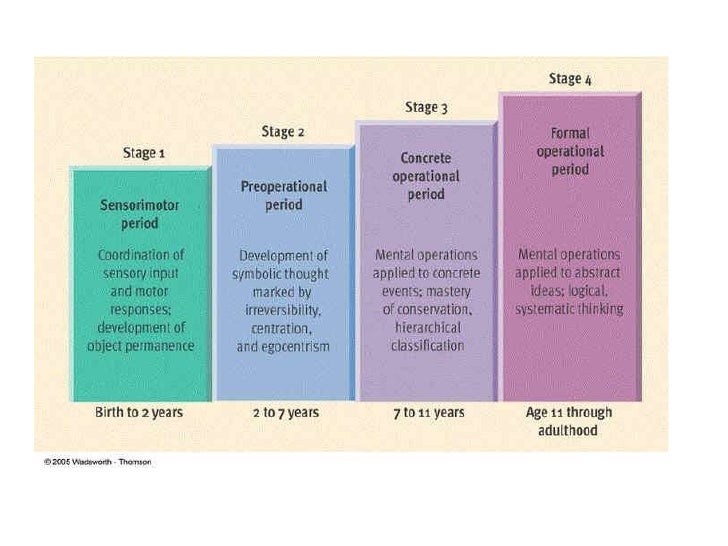 Stage 1

Sensorimotor period

Coordination of sensory input and motor responses; development of object permanence

Birth to 2 years

Stage 2

Preoperational period

Development of symbolic thought marked by irreversibility, centration, and egocentrism

2 to 7 years

Stage 3

Concrete operational period

Mental operations applied to concrete events; mastery of conservation, hierarchical classification

7 to 11 years

Stage 4

Formal operational period

Mental operations applied to abstract ideas; logical, systematic thinking

Age 11 through adulthood

© 2005 Wadsworth - Thomson